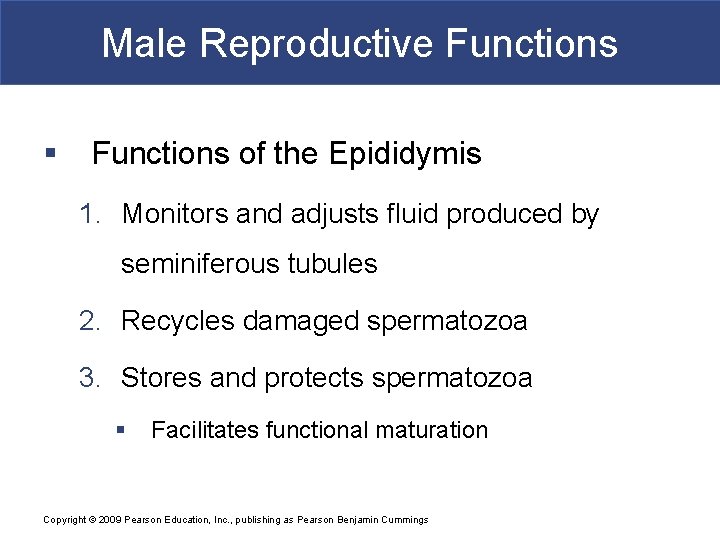 Male Reproductive Functions

▪ Functions of the Epididymis

1. Monitors and adjusts fluid produced by seminiferous tubules

2. Recycles damaged spermatozoa

3. Stores and protects spermatozoa

▪ Facilitates functional maturation

Copyright © 2009 Pearson Education, Inc., publishing as Pearson Benjamin Cummings